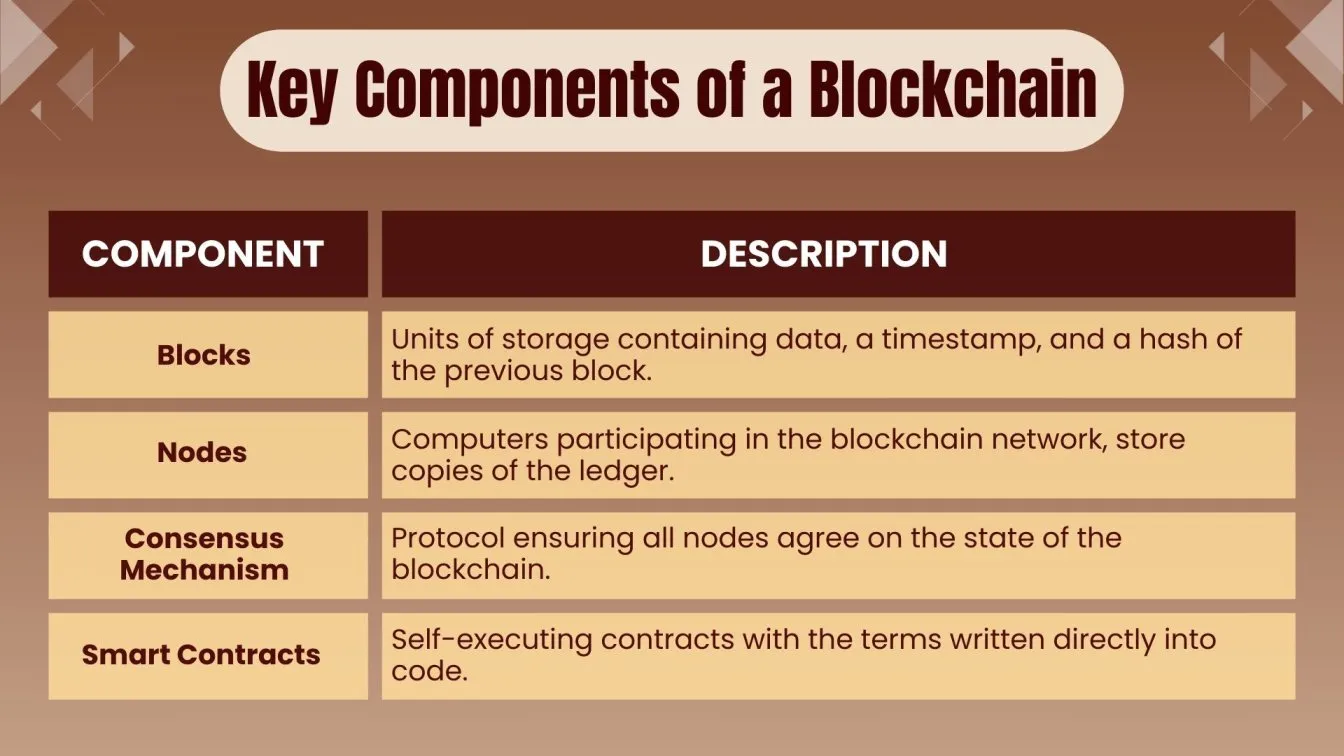 Key Components of a Blockchain

| COMPONENT | DESCRIPTION |
|---|---|
| Blocks | Units of storage containing data, a timestamp, and a hash of the previous block. |
| Nodes | Computers participating in the blockchain network, store copies of the ledger. |
| Consensus Mechanism | Protocol ensuring all nodes agree on the state of the blockchain. |
| Smart Contracts | Self-executing contracts with the terms written directly into code. |